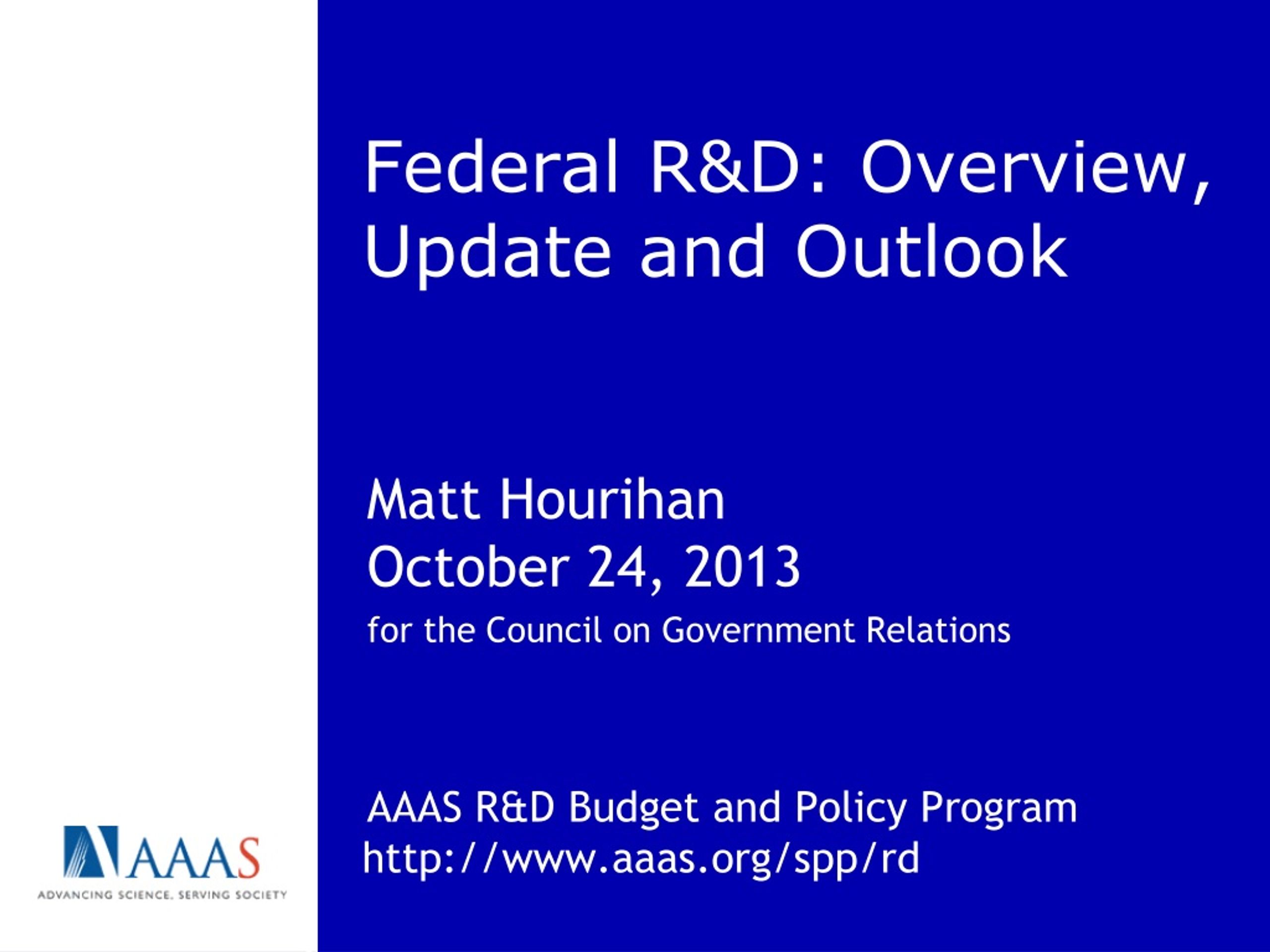 Federal R&D: Overview, Update and Outlook

Matt Hourihan
October 24, 2013
for the Council on Government Relations

AAAS R&D Budget and Policy Program
http://www.aaas.org/spp/rd

AAAS
ADVANCING SCIENCE, SERVING SOCIETY